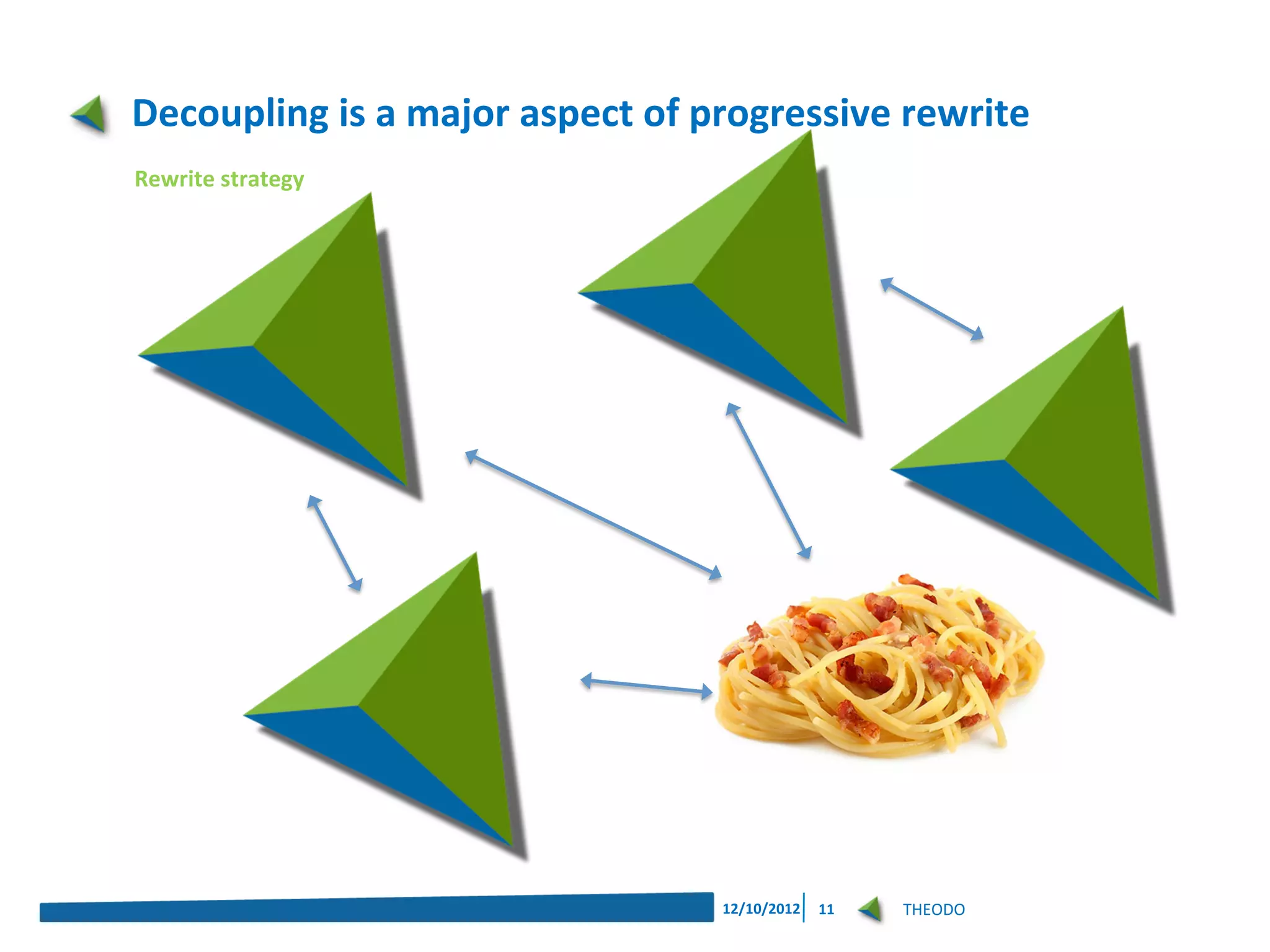 Decoupling is a major aspect of progressive rewrite

Rewrite strategy

12/10/2012 11 THEODO